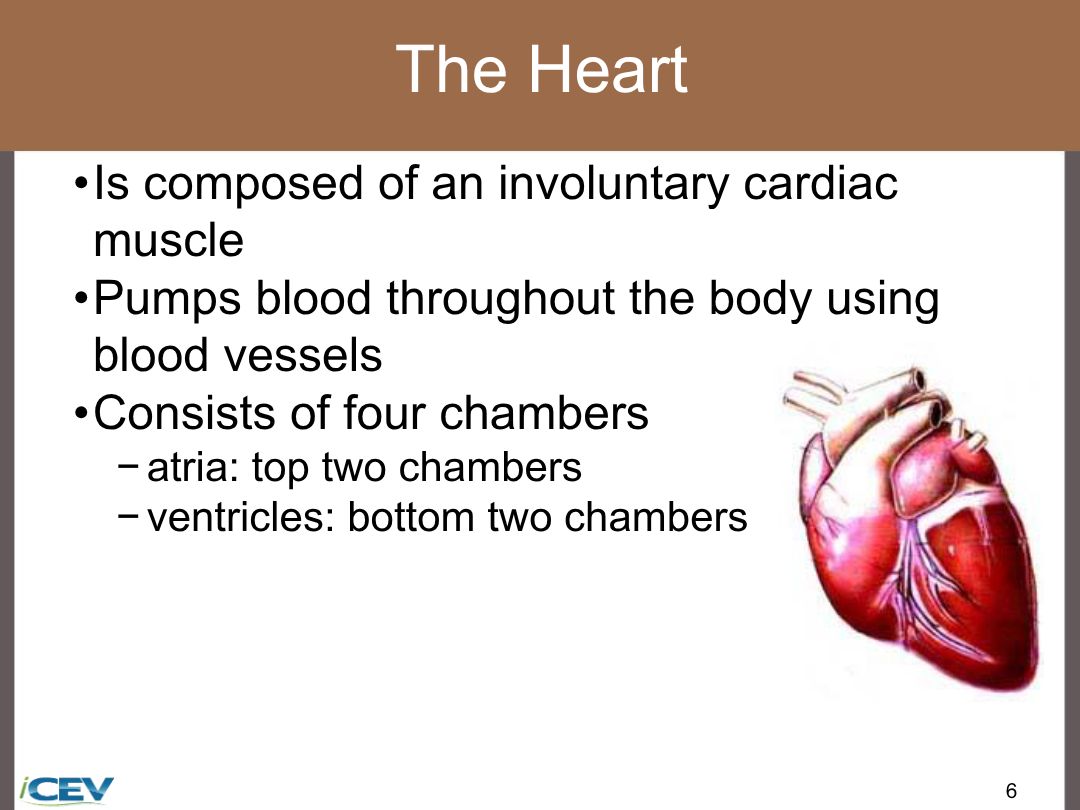 The Heart

• Is composed of an involuntary cardiac muscle
• Pumps blood throughout the body using blood vessels
• Consists of four chambers
 − atria: top two chambers
 − ventricles: bottom two chambers

iCEV

6